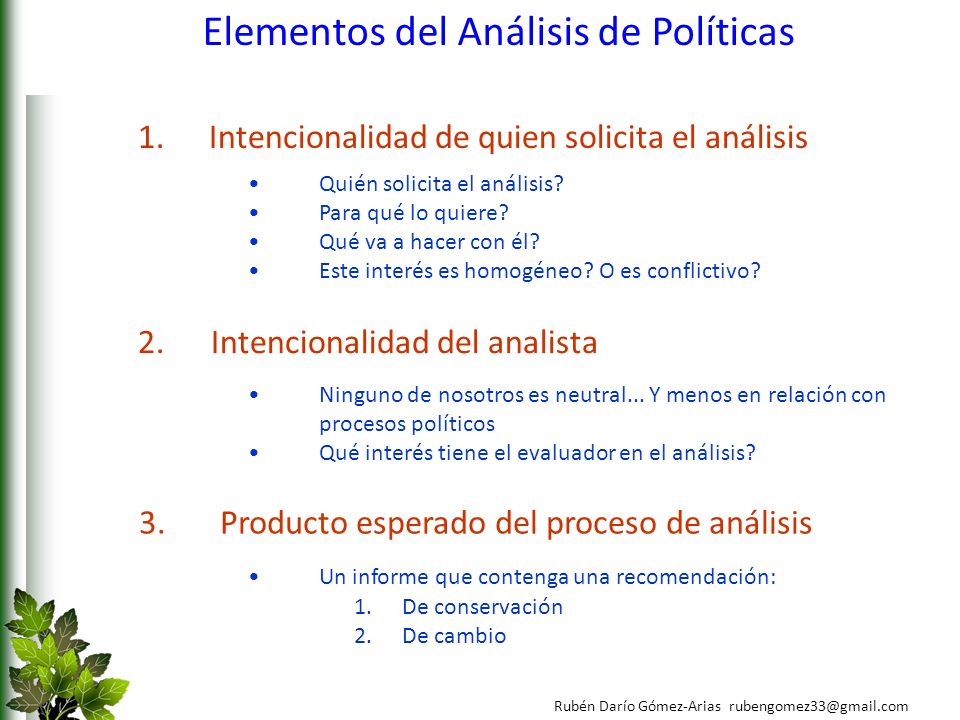 Elementos del Análisis de Políticas

1. Intencionalidad de quien solicita el análisis

• Quién solicita el análisis?
• Para qué lo quiere?
• Qué va a hacer con él?
• Este interés es homogéneo? O es conflictivo?

2. Intencionalidad del analista

• Ninguno de nosotros es neutral... Y menos en relación con procesos políticos
• Qué interés tiene el evaluador en el análisis?

3. Producto esperado del proceso de análisis

• Un informe que contenga una recomendación:
1. De conservación
2. De cambio

Rubén Darío Gómez-Arias rubengomez33@gmail.com